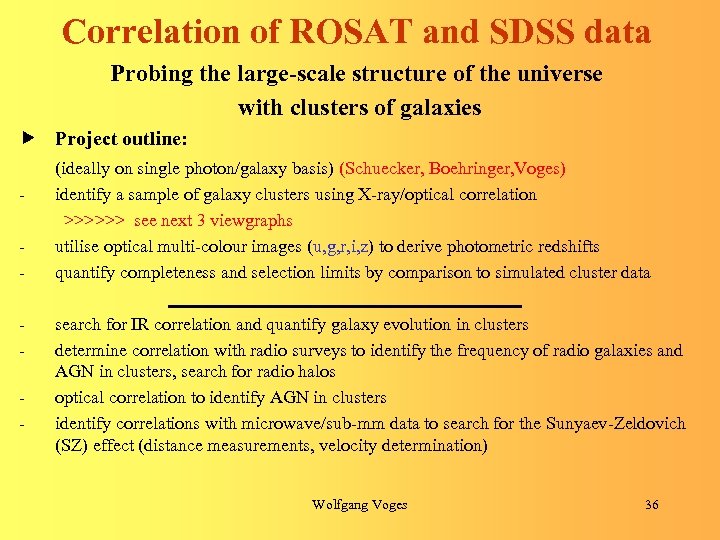 Correlation of ROSAT and SDSS data

Probing the large-scale structure of the universe with clusters of galaxies

▶ Project outline:

(ideally on single photon/galaxy basis) (Schuecker, Boehringer,Voges)

- identify a sample of galaxy clusters using X-ray/optical correlation

>>>>>> see next 3 viewgraphs

- utilise optical multi-colour images (u,g,r,i,z) to derive photometric redshifts

- quantify completeness and selection limits by comparison to simulated cluster data

- search for IR correlation and quantify galaxy evolution in clusters

- determine correlation with radio surveys to identify the frequency of radio galaxies and AGN in clusters, search for radio halos

- optical correlation to identify AGN in clusters

- identify correlations with microwave/sub-mm data to search for the Sunyaev-Zeldovich (SZ) effect (distance measurements, velocity determination)

Wolfgang Voges 36